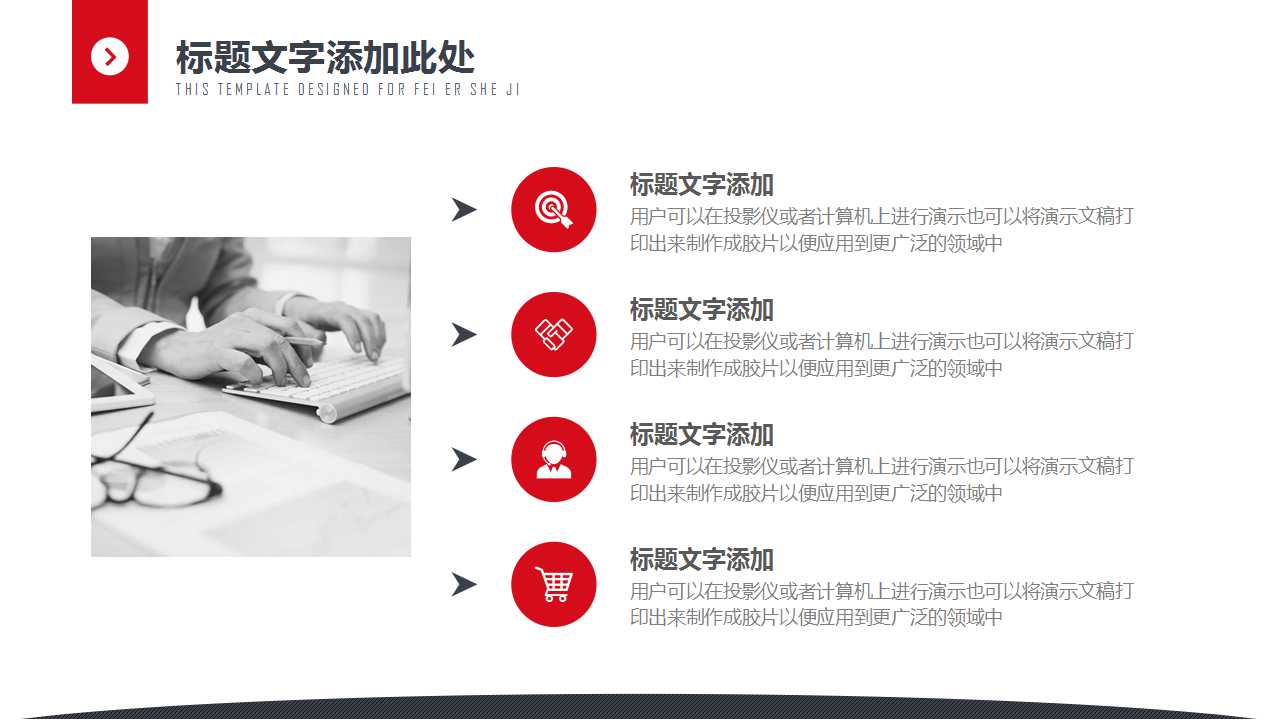 标题文字添加此处

THIS TEMPLATE DESIGNED FOR FEI ER SHE JI

标题文字添加

用户可以在投影仪或者计算机上进行演示也可以将演示文稿打印出来制作成胶片以便应用到更广泛的领域中

标题文字添加

用户可以在投影仪或者计算机上进行演示也可以将演示文稿打印出来制作成胶片以便应用到更广泛的领域中

标题文字添加

用户可以在投影仪或者计算机上进行演示也可以将演示文稿打印出来制作成胶片以便应用到更广泛的领域中

标题文字添加

用户可以在投影仪或者计算机上进行演示也可以将演示文稿打印出来制作成胶片以便应用到更广泛的领域中